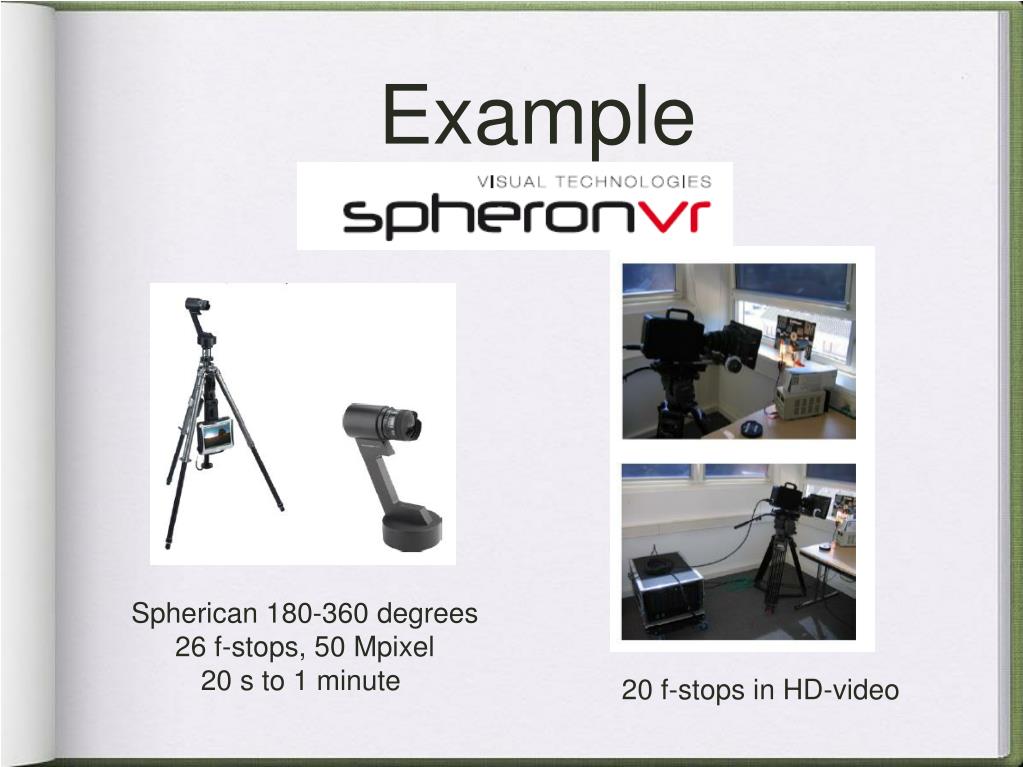 Example

VISUAL TECHNOLOGIES
spheronvr

Spherican 180-360 degrees
26 f-stops, 50 Mpixel
20 s to 1 minute

20 f-stops in HD-video